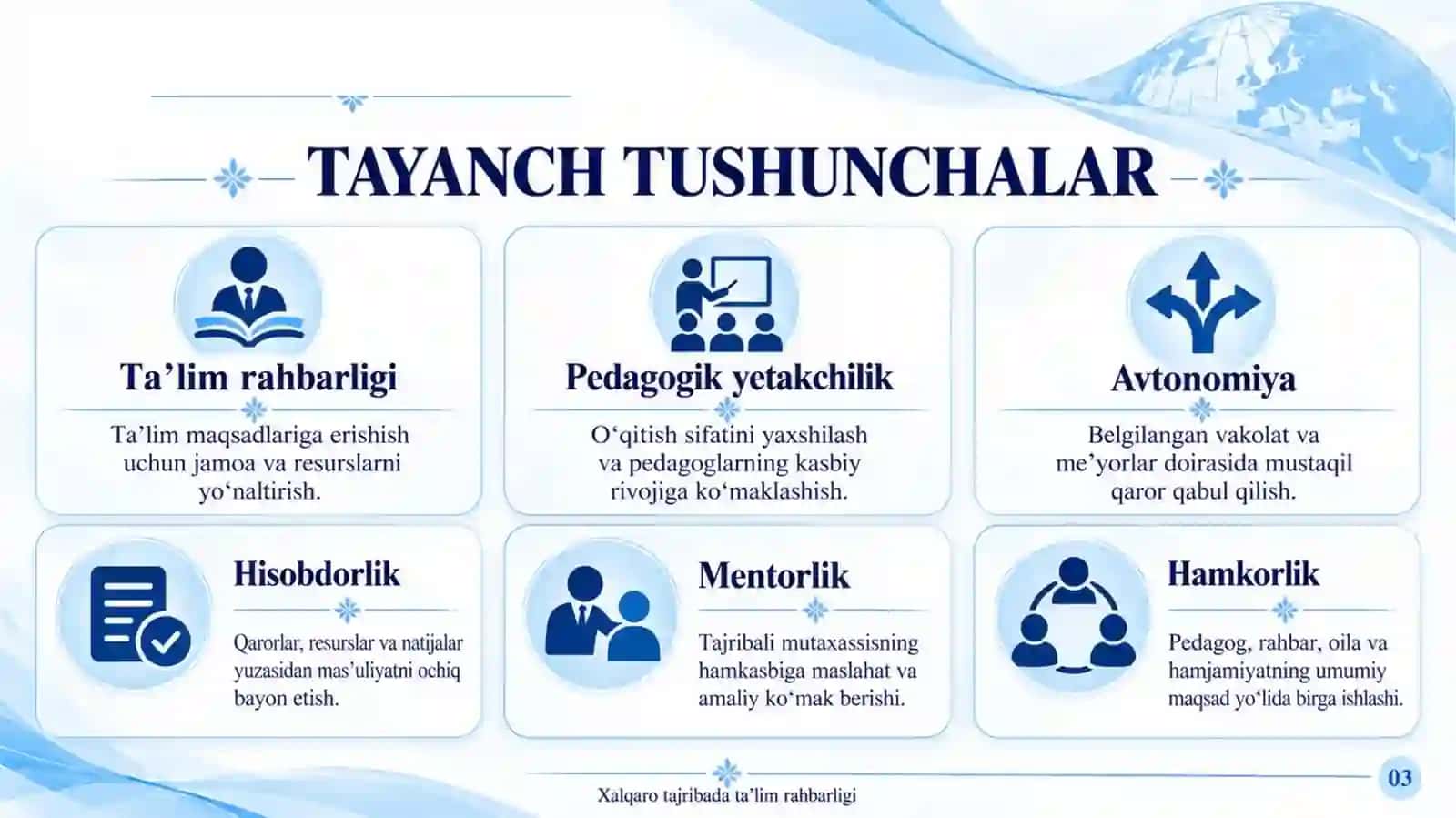 TAYANCH TUSHUNCHALAR

Ta'lim rahbarligi

Ta'lim maqsadlariga erishish uchun jamoa va resurslarni yo'naltirish.

Pedagogik yetakchilik

O'qitish sifatini yaxshilash va pedagoglarning kasbiy rivojiga ko'maklashish.

Avtonomiya

Belgilangan vakolat va me'yorlar doirasida mustaqil qaror qabul qilish.

Hisobdorlik

Qarorlar, resurslar va natijalar yuzasidan mas'uliyatni ochiq bayon etish.

Mentorlik

Tajribali mutaxassisning hamkasbiga maslahat va amaliy ko'mak berishi.

Hamkorlik

Pedagog, rahbar, oila va hamjamiyatning umumiy maqsad yo'lida birga ishlashi.

Xalqaro tajribada ta'lim rahbarligi

03